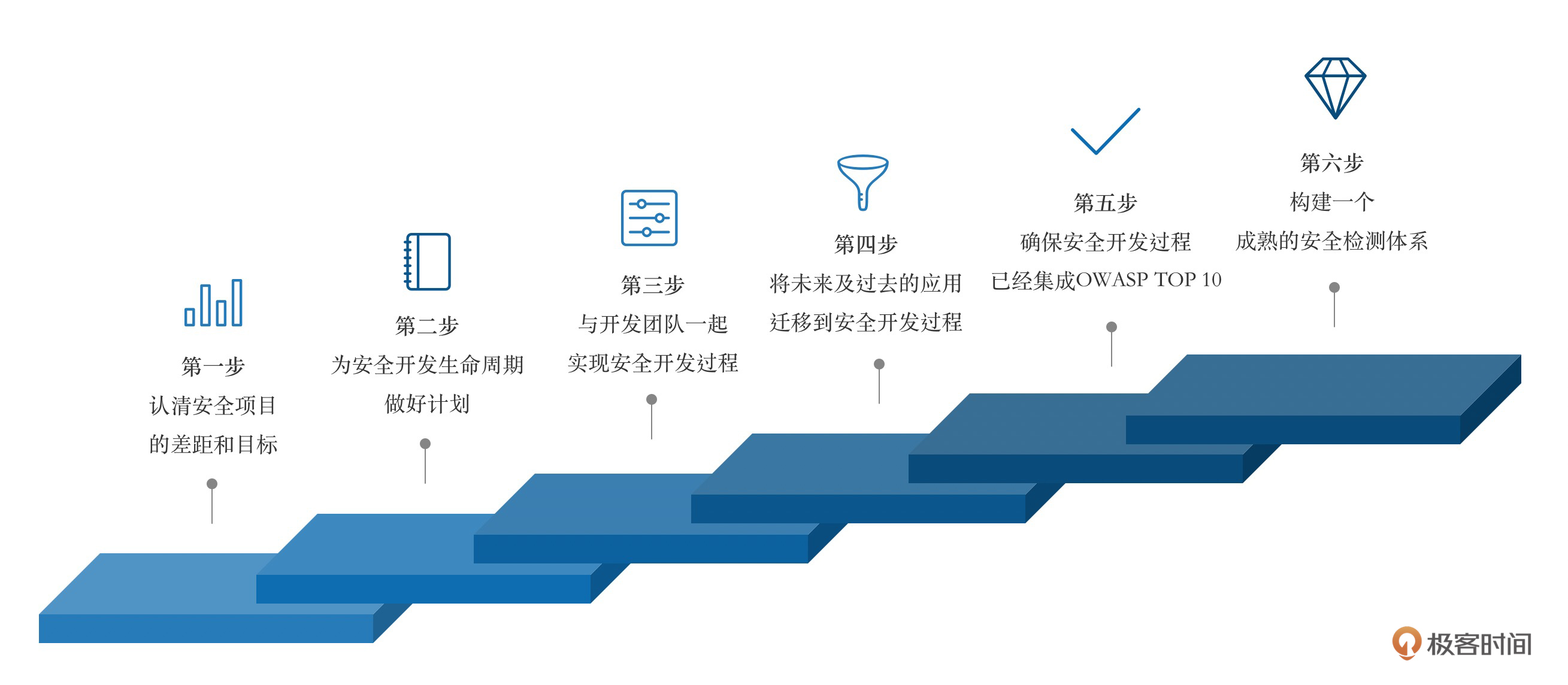 第一步
认清安全项目
的差距和目标

第二步
为安全开发生命周期
做好计划

第三步
与开发团队一起
实现安全开发过程

第四步
将未来及过去的应用
迁移到安全开发过程

第五步
确保安全开发过程
已经集成OWASP TOP 10

第六步
构建一个
成熟的安全检测体系

极客时间